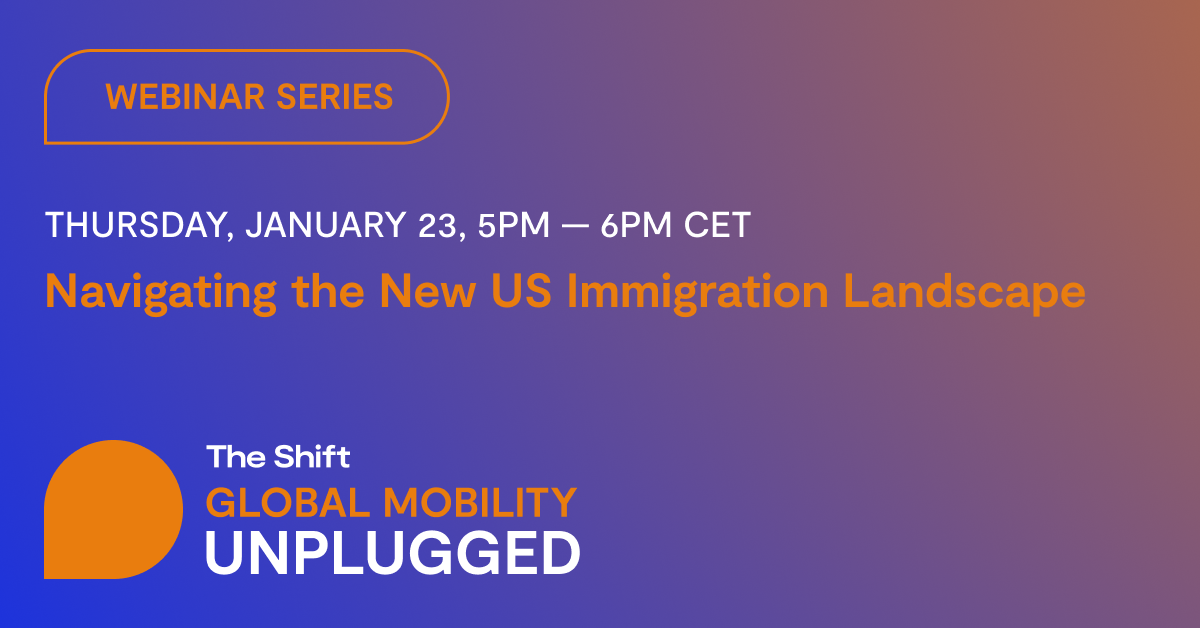 WEBINAR SERIES

THURSDAY, JANUARY 23, 5PM — 6PM CET

Navigating the New US Immigration Landscape

The Shift
GLOBAL MOBILITY
UNPLUGGED